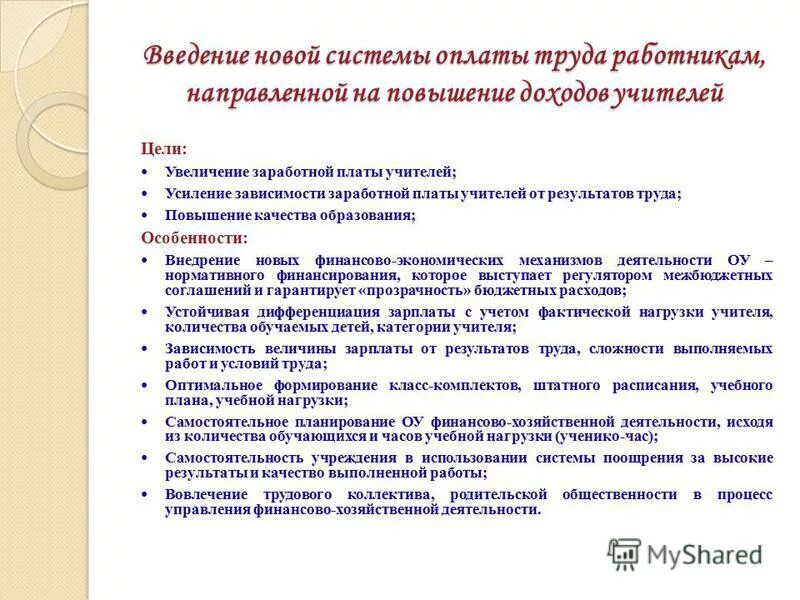 Введение новой системы оплаты труда работникам, направленной на повышение доходов учителей

Цели:
• Увеличение заработной платы учителей;
• Усиление зависимости заработной платы учителей от результатов труда;
• Повышение качества образования;

Особенности:
• Внедрение новых финансово-экономических механизмов деятельности ОУ – нормативного финансирования, которое выступает регулятором межбюджетных соглашений и гарантирует «прозрачность» бюджетных расходов;
• Устойчивая дифференциация зарплаты с учетом фактической нагрузки учителя, количества обучаемых детей, категории учителя;
• Зависимость величины зарплаты от результатов труда, сложности выполняемых работ и условий труда;
• Оптимальное формирование класс-комплектов, штатного расписания, учебного плана, учебной нагрузки;
• Самостоятельное планирование ОУ финансово-хозяйственной деятельности, исходя из количества обучающихся и часов учебной нагрузки (ученико-час);
• Самостоятельность учреждения в использовании системы поощрения за высокие результаты и качество выполненной работы;
• Вовлечение трудового коллектива, родительской общественности в процесс управления финансово-хозяйственной деятельности.

MyShared